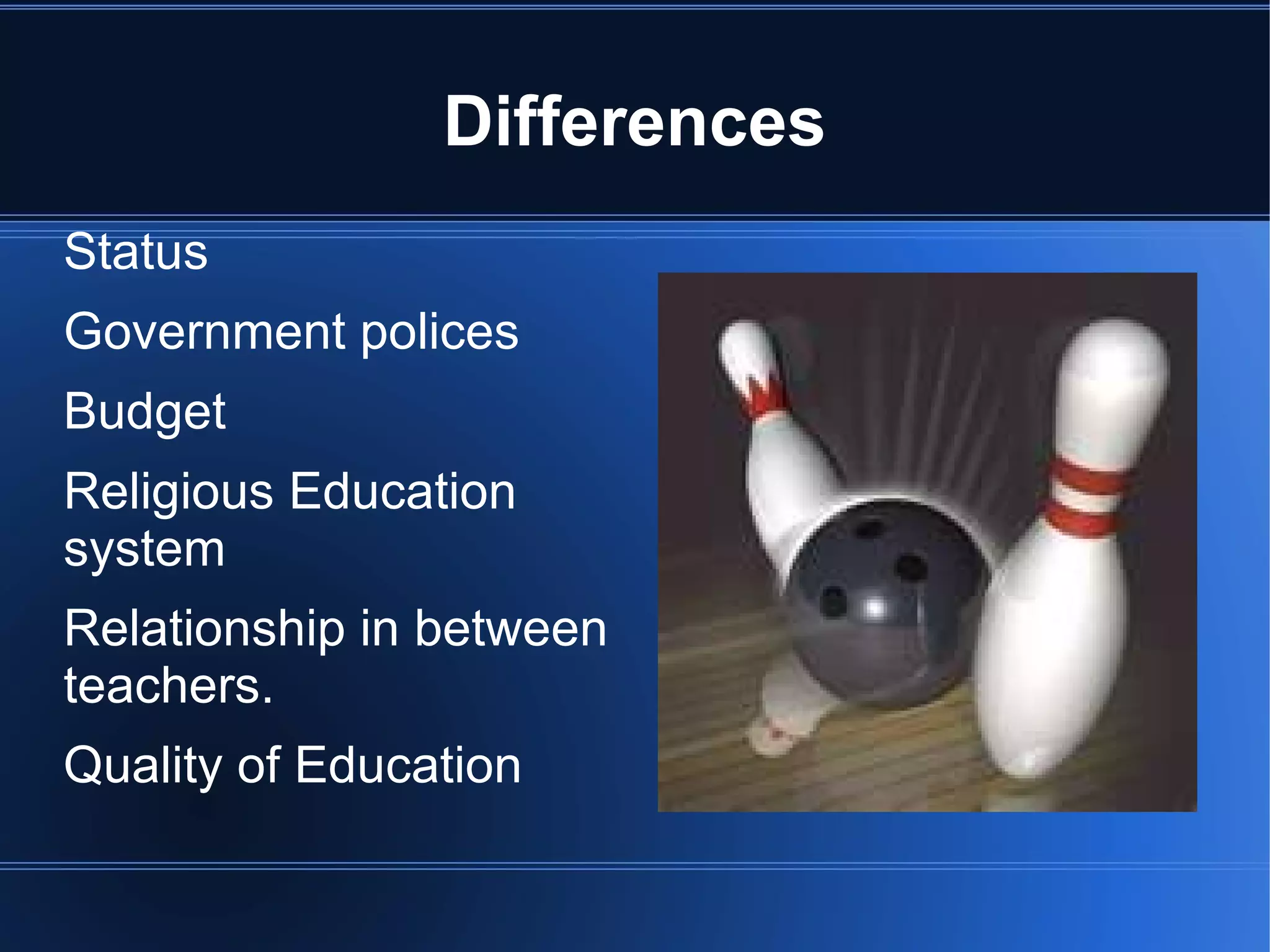 Differences

Status

Government polices

Budget

Religious Education system

Relationship in between teachers.

Quality of Education